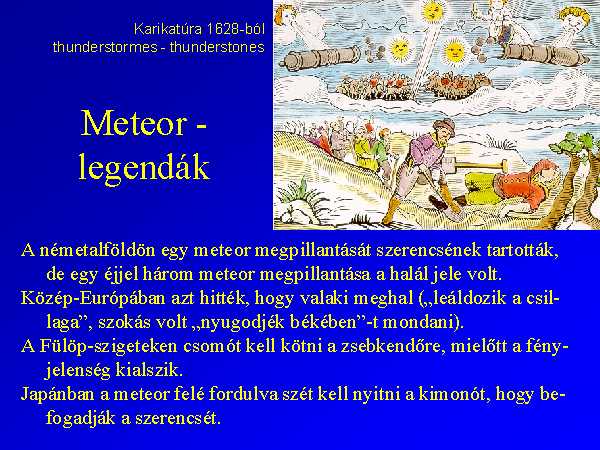 Karikatúra 1628-ból
thunderstormes - thunderstones

Meteor - legendák

A németalföldön egy meteor megpillantását szerencsének tartották, de egy éjjel három meteor megpillantása a halál jele volt.

Közép-Európában azt hitték, hogy valaki meghal („leáldozik a csillaga”, szokás volt „nyugodjék békében”-t mondani).

A Fülöp-szigeteken csomót kell kötni a zsebkendőre, mielőtt a fényjelenség kialszik.

Japánban a meteor felé fordulva szét kell nyitni a kimonót, hogy befogadják a szerencsét.